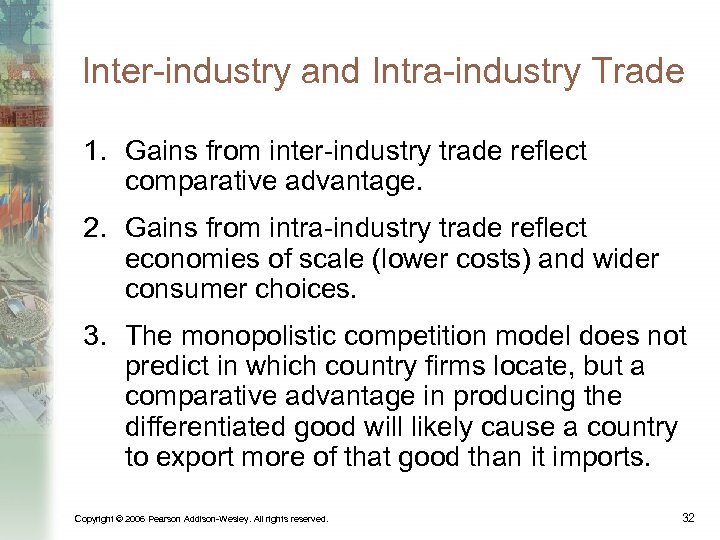 Inter-industry and Intra-industry Trade

1. Gains from inter-industry trade reflect comparative advantage.

2. Gains from intra-industry trade reflect economies of scale (lower costs) and wider consumer choices.

3. The monopolistic competition model does not predict in which country firms locate, but a comparative advantage in producing the differentiated good will likely cause a country to export more of that good than it imports.

Copyright © 2006 Pearson Addison-Wesley. All rights reserved.

32